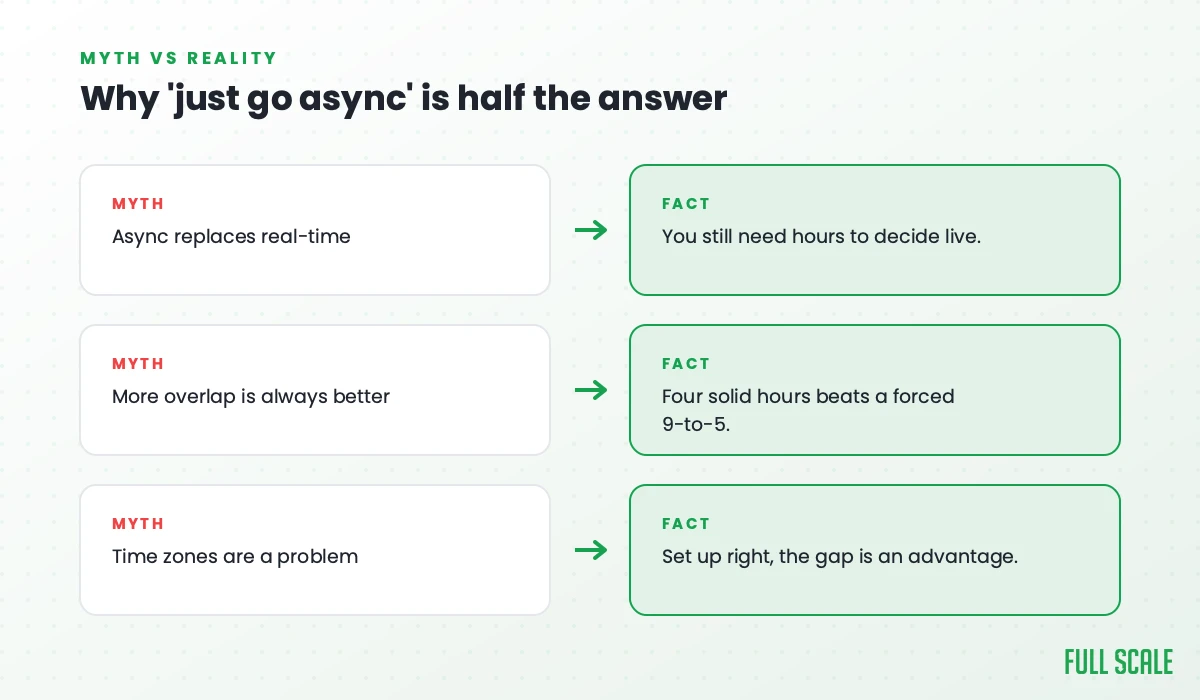 MYTH VS REALITY

Why 'just go async' is half the answer

MYTH
Async replaces real-time

FACT
You still need hours to decide live.

MYTH
More overlap is always better

FACT
Four solid hours beats a forced 9-to-5.

MYTH
Time zones are a problem

FACT
Set up right, the gap is an advantage.

FULL SCALE